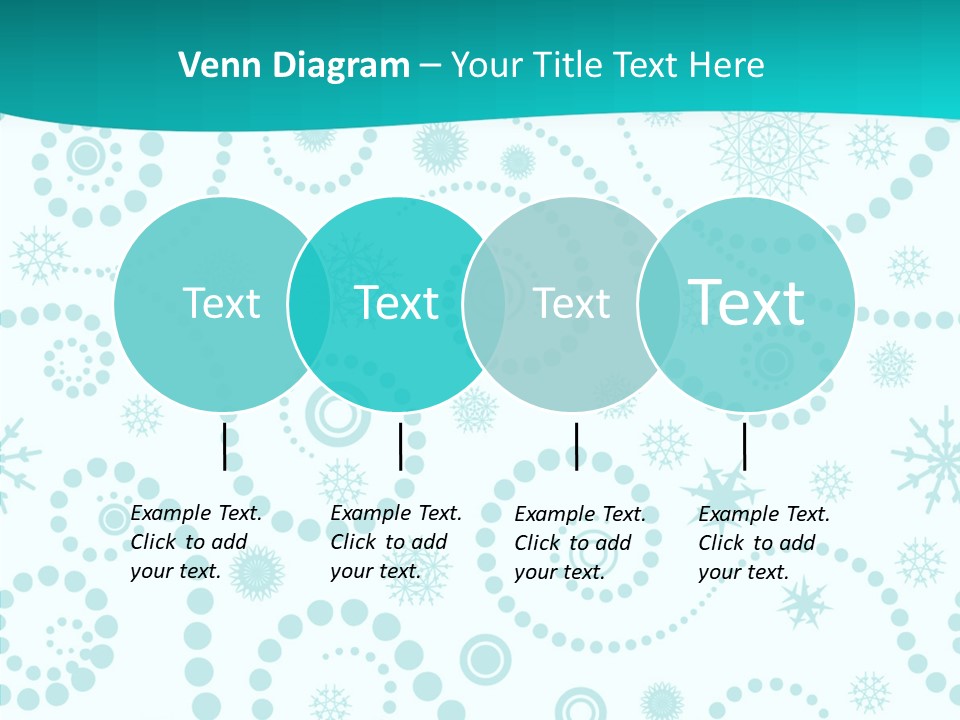 Venn Diagram – Your Title Text Here

Text

Text

Text

Text

Example Text. Click to add your text.

Example Text. Click to add your text.

Example Text. Click to add your text.

Example Text. Click to add your text.